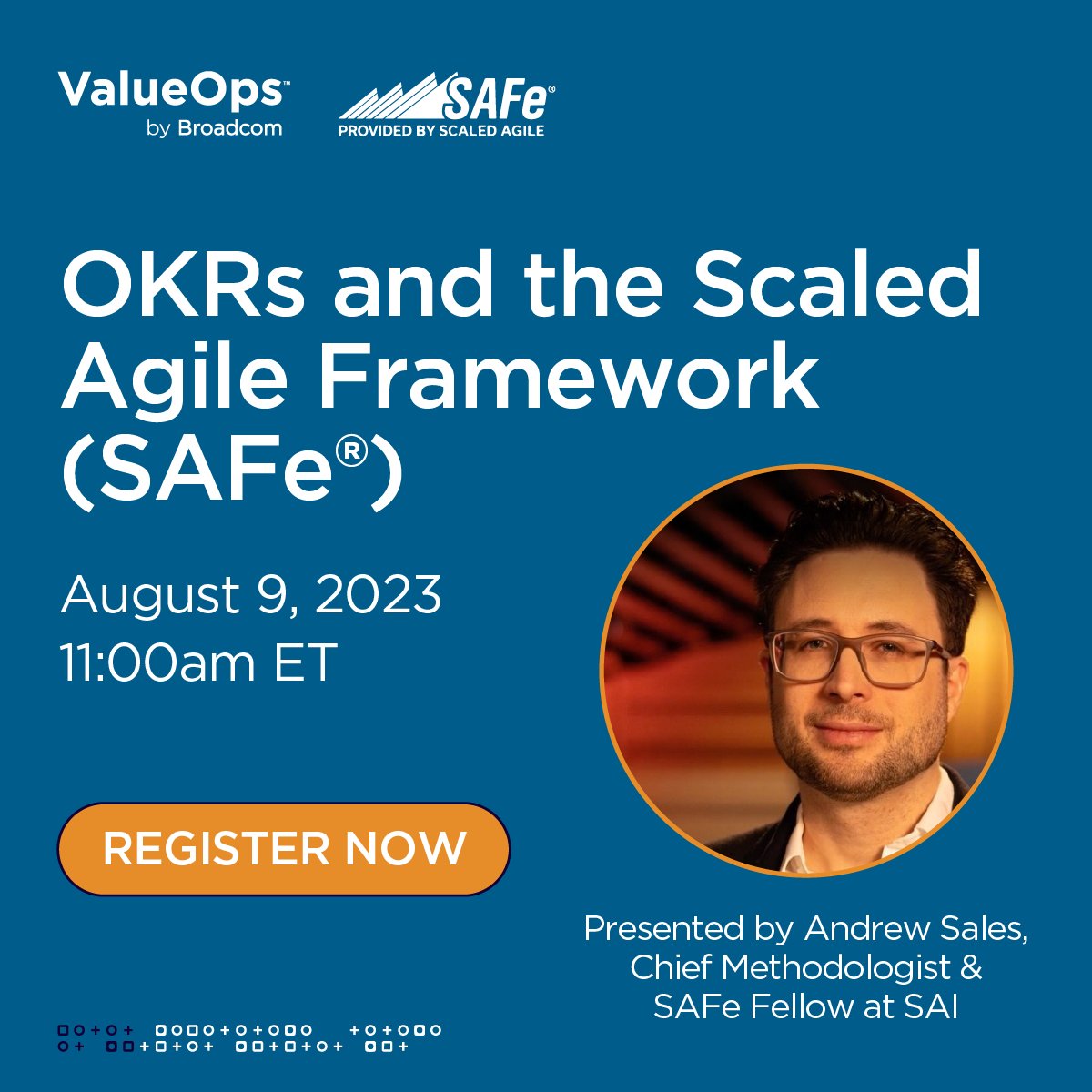 ValueOps™
by Broadcom

SAFe®
PROVIDED BY SCALED AGILE

OKRs and the Scaled Agile Framework (SAFe®)

August 9, 2023
11:00am ET

REGISTER NOW

Presented by Andrew Sales, Chief Methodologist & SAFe Fellow at SAI